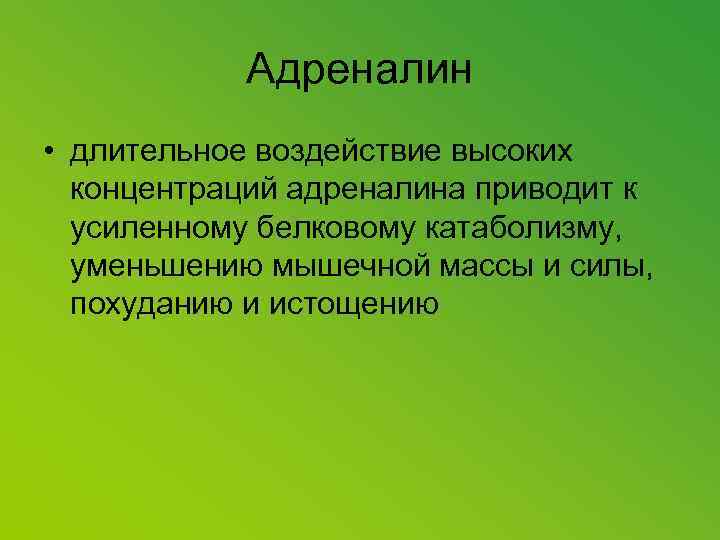 Адреналин

• длительное воздействие высоких концентраций адреналина приводит к усиленному белковому катаболизму, уменьшению мышечной массы и силы, похуданию и истощению